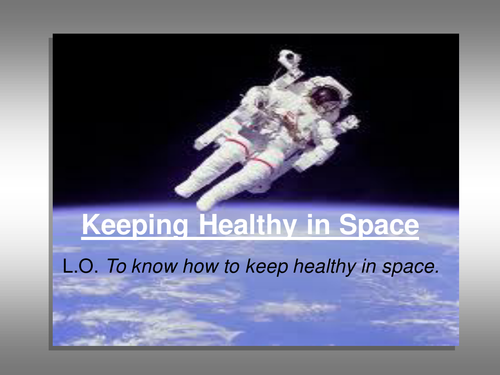 Keeping Healthy in Space

L.O. To know how to keep healthy in space.